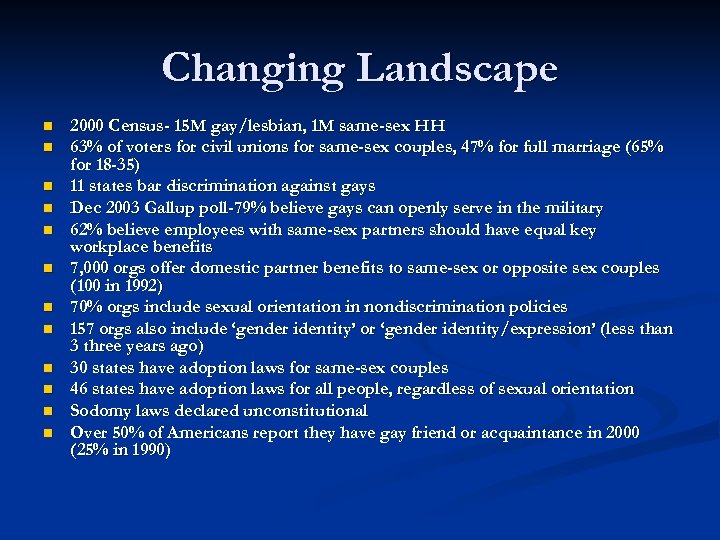 Changing Landscape

- 2000 Census- 15M gay/lesbian, 1M same-sex HH
- 63% of voters for civil unions for same-sex couples, 47% for full marriage (65% for 18-35)
- 11 states bar discrimination against gays
- Dec 2003 Gallup poll-79% believe gays can openly serve in the military
- 62% believe employees with same-sex partners should have equal key workplace benefits
- 7,000 orgs offer domestic partner benefits to same-sex or opposite sex couples (100 in 1992)
- 70% orgs include sexual orientation in nondiscrimination policies
- 157 orgs also include 'gender identity' or 'gender identity/expression' (less than 3 three years ago)
- 30 states have adoption laws for same-sex couples
- 46 states have adoption laws for all people, regardless of sexual orientation
- Sodomy laws declared unconstitutional
- Over 50% of Americans report they have gay friend or acquaintance in 2000 (25% in 1990)